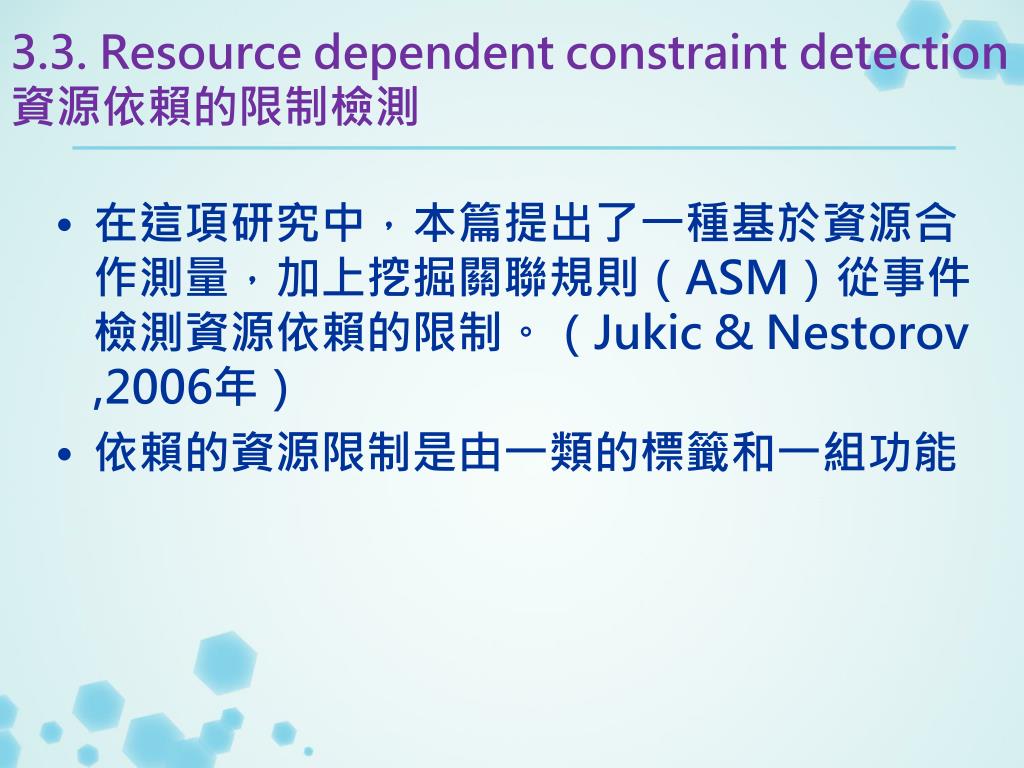 3.3. Resource dependent constraint detection
資源依賴的限制檢測

• 在這項研究中，本篇提出了一種基於資源合作測量，加上挖掘關聯規則（ASM）從事件檢測資源依賴的限制。（Jukic & Nestorov ,2006年）
• 依賴的資源限制是由一類的標籤和一組功能